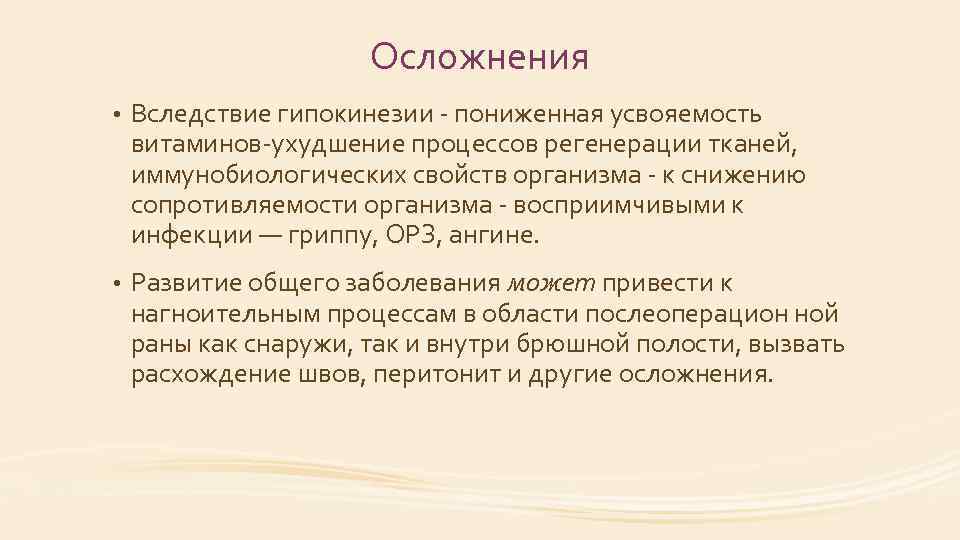 Осложнения

• Вследствие гипокинезии - пониженная усвояемость витаминов-ухудшение процессов регенерации тканей, иммунобиологических свойств организма - к снижению сопротивляемости организма - восприимчивыми к инфекции — гриппу, ОРЗ, ангине.

• Развитие общего заболевания может привести к нагноительным процессам в области послеоперацион ной раны как снаружи, так и внутри брюшной полости, вызвать расхождение швов, перитонит и другие осложнения.